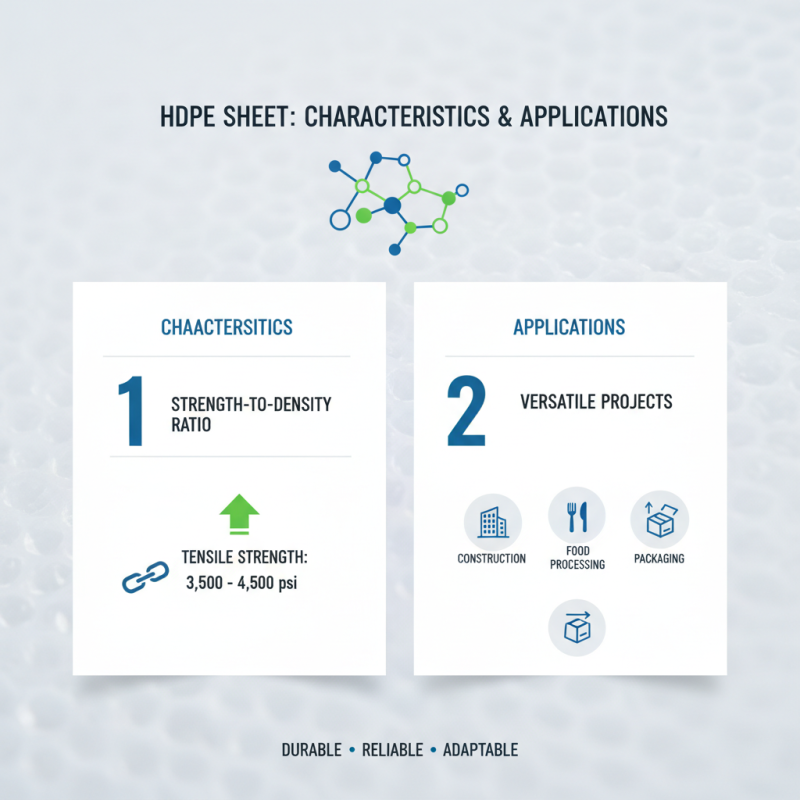 HDPE SHEET: CHARACTERISTICS & APPLICATIONS

CHAACTERSITICS

1

STRENGTH-TO-DENSITY RATIO

TENSILE STRENGTH: 3,500 - 4,500 psi

APPLICATIONS

2

VERSATILE PROJECTS

CONSTRUCTION

FOOD PROCESSING

PACKAGING

DURABLE • RELIABLE • ADAPTABLE